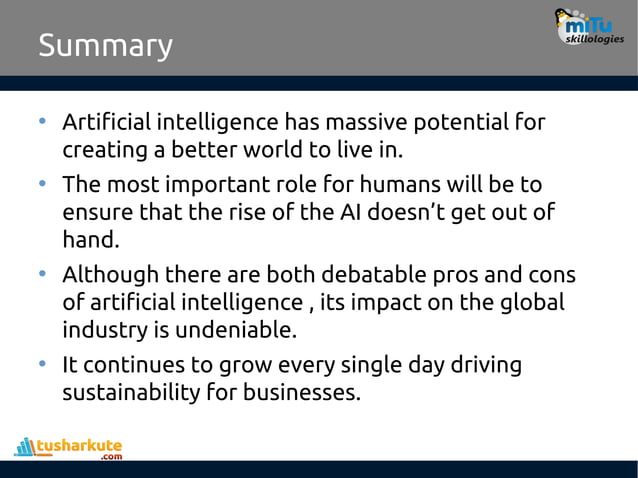 Summary

miTu skillologies

• Artificial intelligence has massive potential for creating a better world to live in.

• The most important role for humans will be to ensure that the rise of the AI doesn't get out of hand.

• Although there are both debatable pros and cons of artificial intelligence , its impact on the global industry is undeniable.

• It continues to grow every single day driving sustainability for businesses.

tusharkute .com